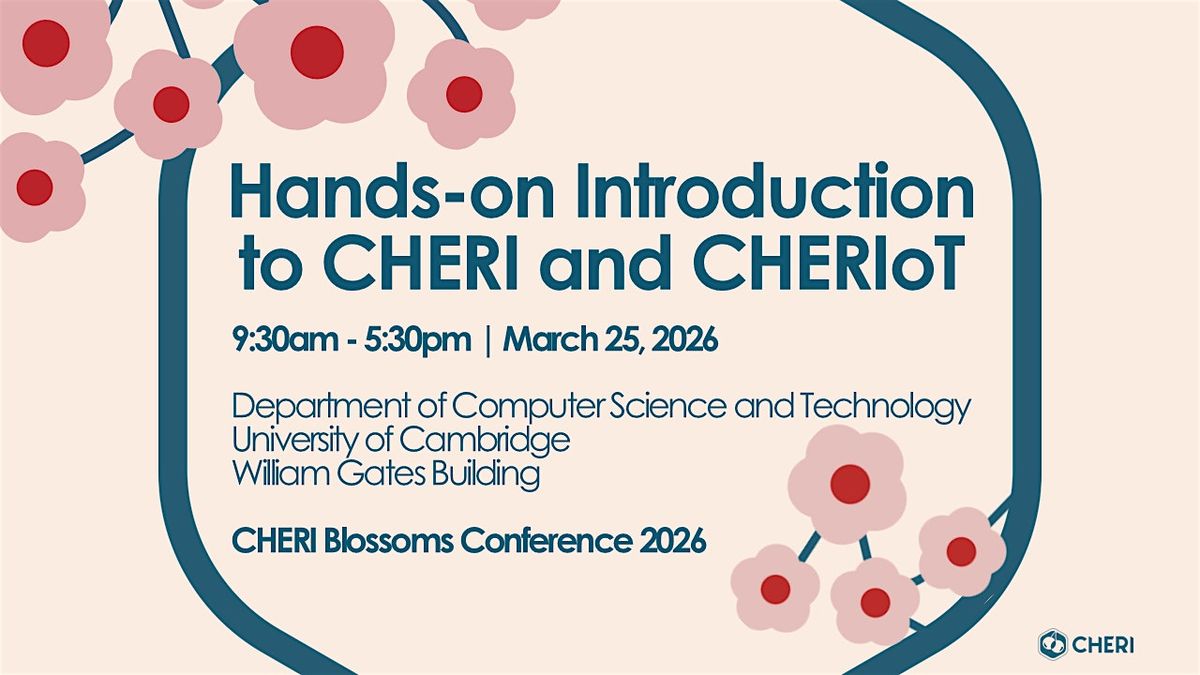 Hands-on Introduction to CHERI and CHERIoT

9:30am - 5:30pm | March 25, 2026

Department of Computer Science and Technology
University of Cambridge
William Gates Building

CHERI Blossoms Conference 2026

CHERI